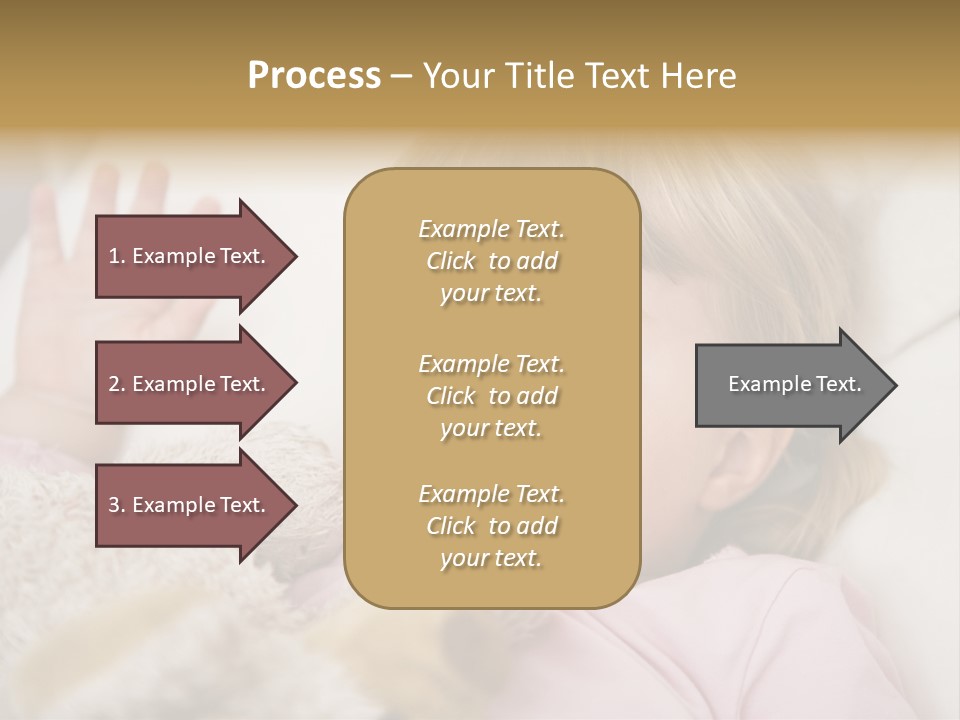 Process – Your Title Text Here

1. Example Text.

2. Example Text.

3. Example Text.

Example Text. Click to add your text.

Example Text. Click to add your text.

Example Text. Click to add your text.

Example Text.